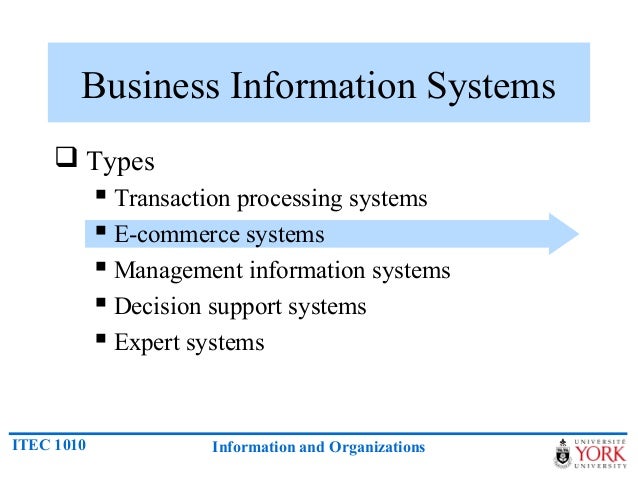 Business Information Systems

❑ Types

▪ Transaction processing systems
▪ E-commerce systems
▪ Management information systems
▪ Decision support systems
▪ Expert systems

ITEC 1010

Information and Organizations

UNIVERSITÉ YORK UNIVERSITY